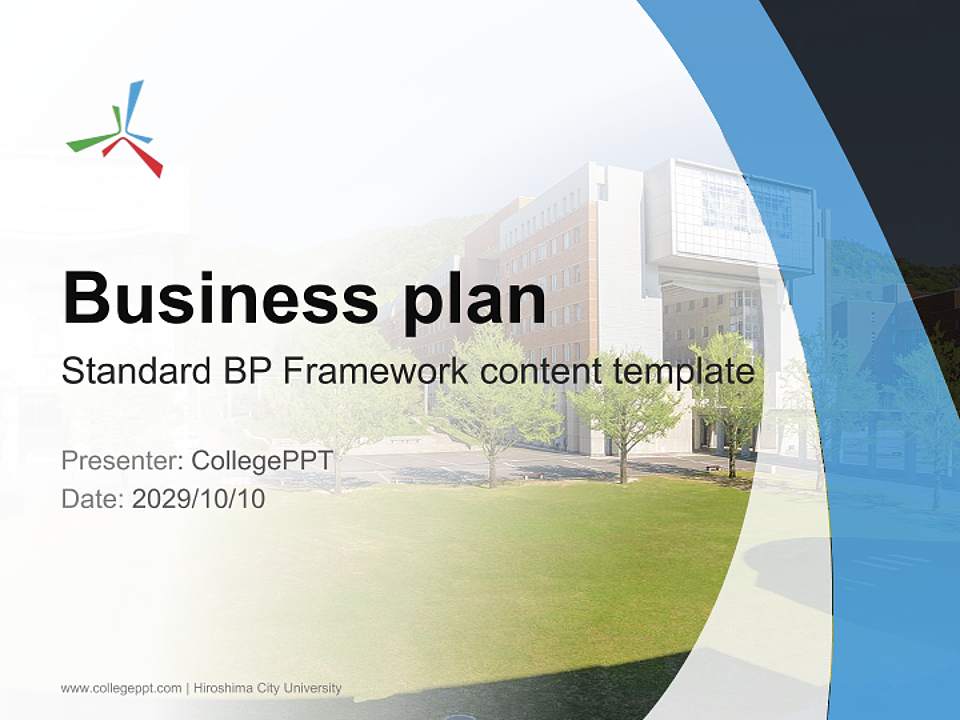 Business plan

Standard BP Framework content template

Presenter: CollegePPT
Date: 2029/10/10

www.collegeppt.com | Hiroshima City University